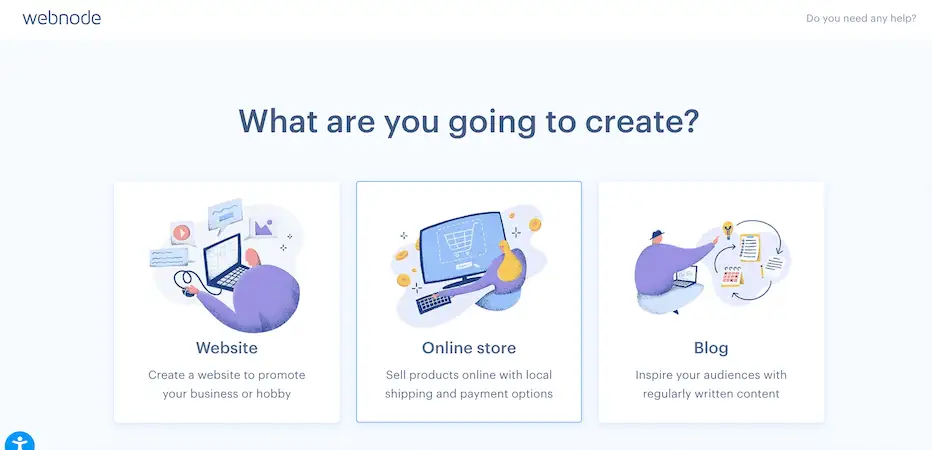 webnode

Do you need any help?

What are you going to create?

Website

Create a website to promote your business or hobby

Online store

Sell products online with local shipping and payment options

Blog

Inspire your audiences with regularly written content